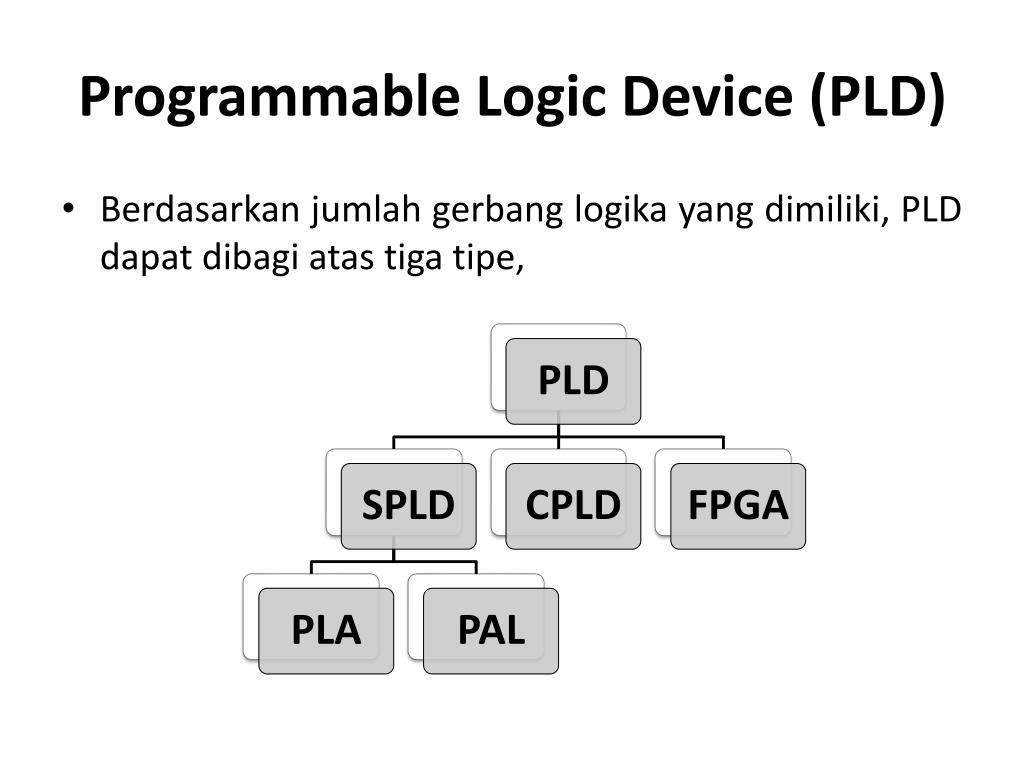 Programmable Logic Device (PLD)

• Berdasarkan jumlah gerbang logika yang dimiliki, PLD dapat dibagi atas tiga tipe,

PLD

SPLD

CPLD

FPGA

PLA

PAL